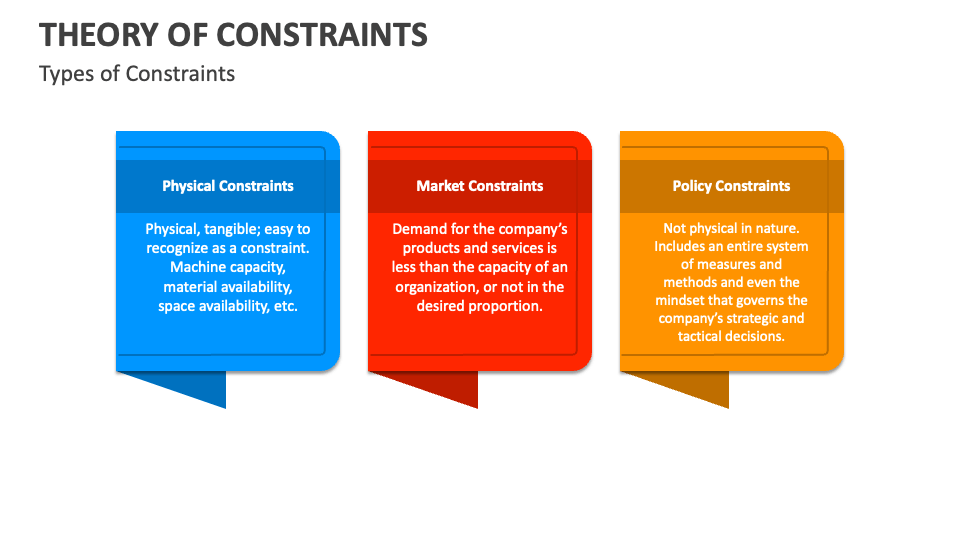 THEORY OF CONSTRAINTS

Types of Constraints

Physical Constraints

Physical, tangible; easy to recognize as a constraint. Machine capacity, material availability, space availability, etc.

Market Constraints

Demand for the company's products and services is less than the capacity of an organization, or not in the desired proportion.

Policy Constraints

Not physical in nature. Includes an entire system of measures and methods and even the mindset that governs the company's strategic and tactical decisions.